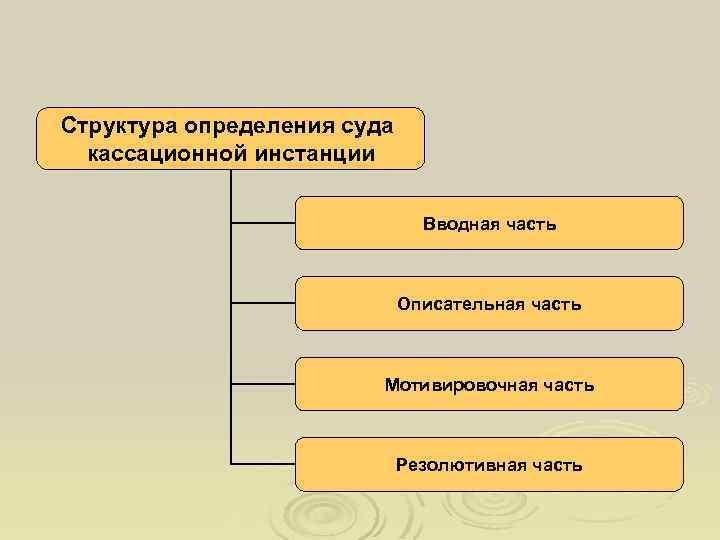 Структура определения суда кассационной инстанции

Вводная часть

Описательная часть

Мотивировочная часть

Резолютивная часть